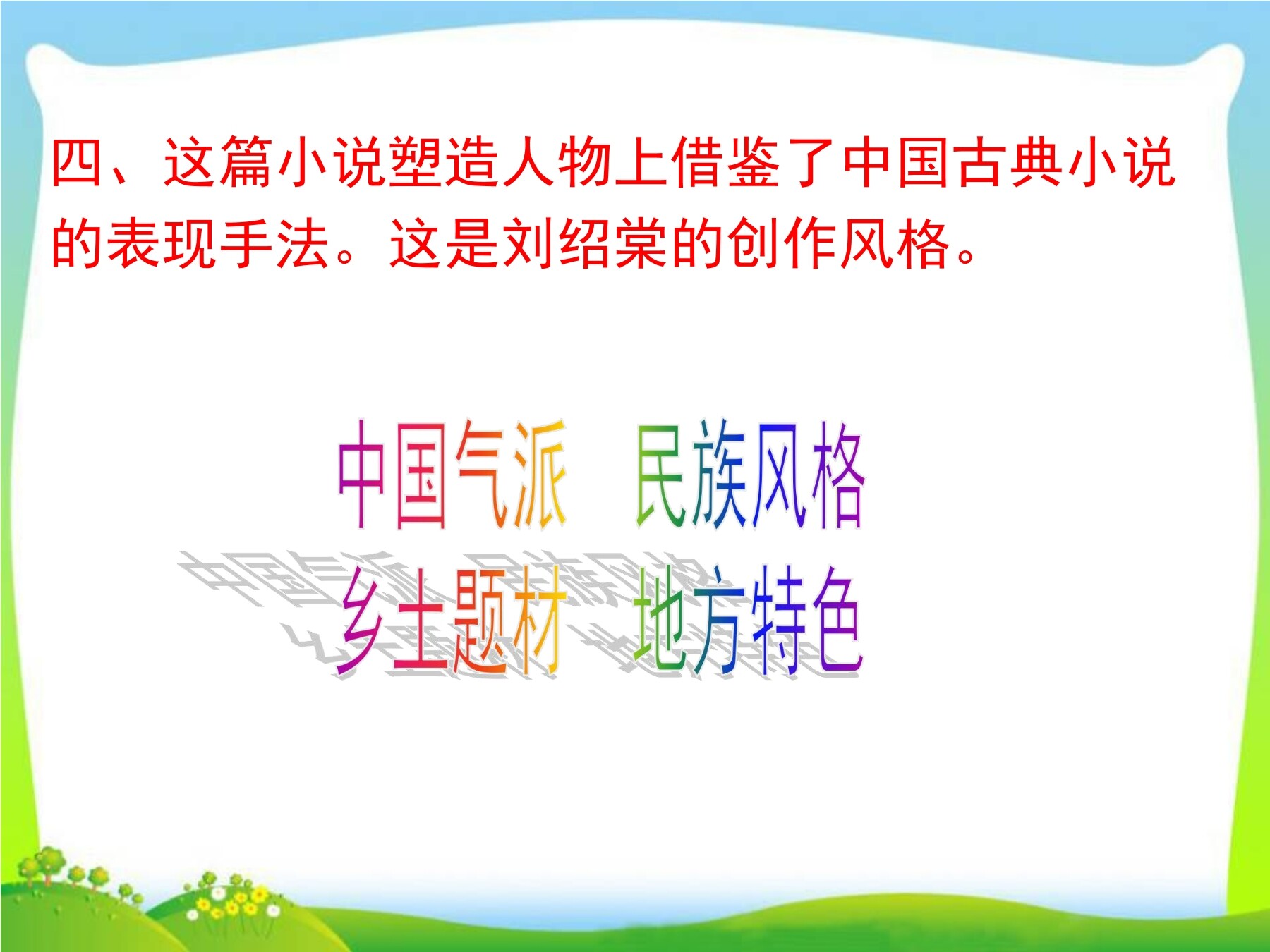 四、这篇小说塑造人物上借鉴了中国古典小说的表现手法。这是刘绍棠的创作风格。

中国气派 民族风格
乡土题材 地方特色